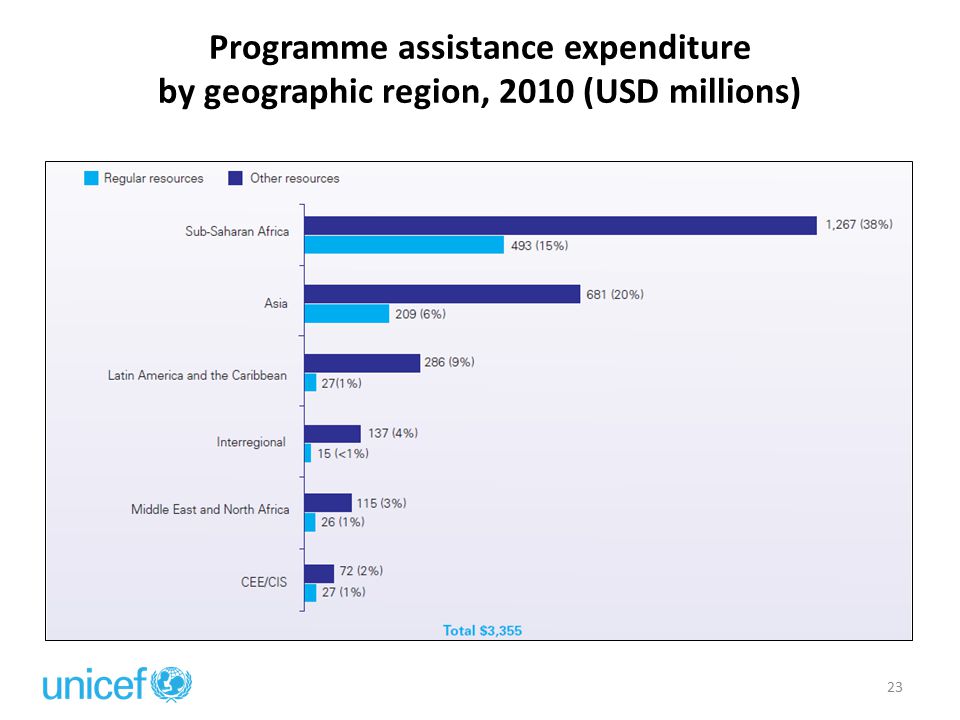 Programme assistance expenditure by geographic region, 2010 (USD millions)

Regular resources
Other resources

Sub-Saharan Africa
1,267 (38%)
493 (15%)

Asia
681 (20%)
209 (6%)

Latin America and the Caribbean
286 (9%)
27(1%)

Interregional
137 (4%)
15 (<1%)

Middle East and North Africa
115 (3%)
26 (1%)

CEE/CIS
72 (2%)
27 (1%)

Total $3,355

unicef

23